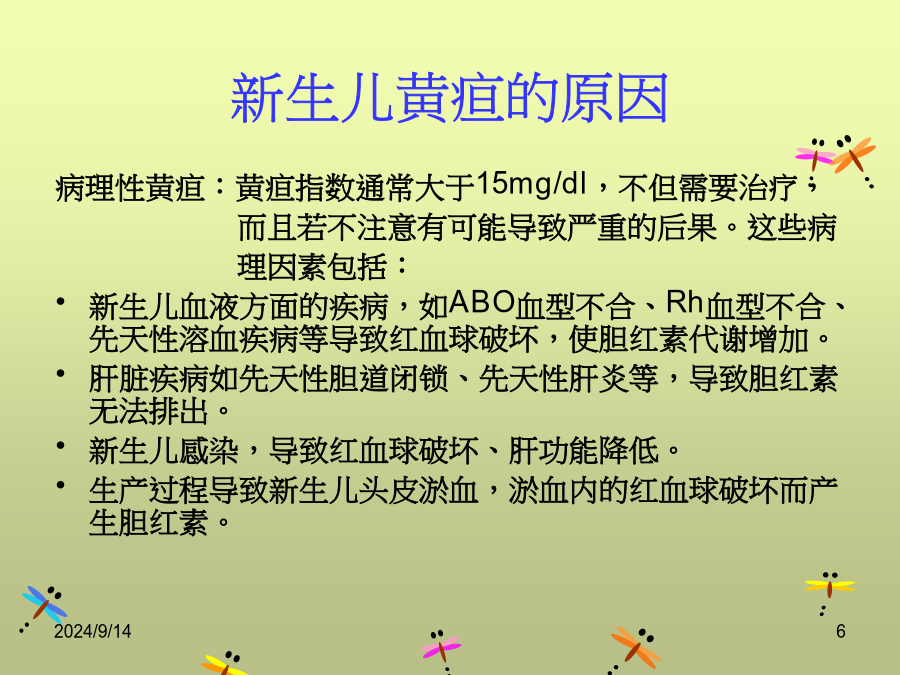 新生儿黄疸的原因

病理性黄疸：黄疸指数通常大于15mg/dl，不但需要治疗，而且若不注意有可能导致严重的后果。这些病理因素包括：

• 新生儿血液方面的疾病，如ABO血型不合、Rh血型不合、先天性溶血疾病等导致红血球破坏，使胆红素代谢增加。
• 肝脏疾病如先天性胆道闭锁、先天性肝炎等，导致胆红素无法排出。
• 新生儿感染，导致红血球破坏、肝功能降低。
• 生产过程导致新生儿头皮淤血，淤血内的红血球破坏而产生胆红素。

2024/9/14

6